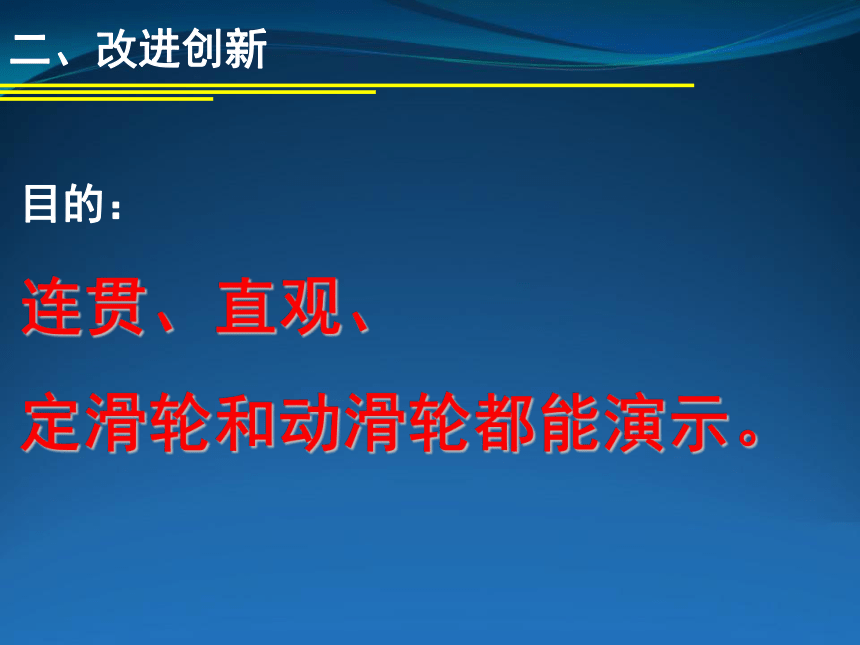 二、改进创新

目的：

连贯、直观、

定滑轮和动滑轮都能演示。